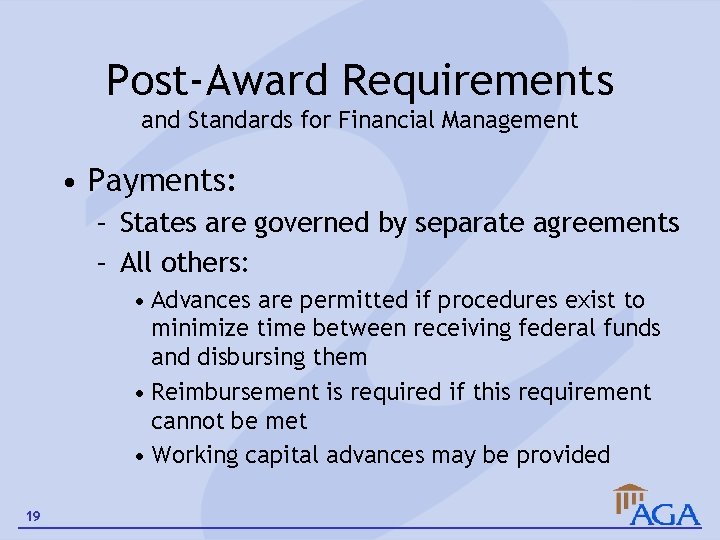 Post-Award Requirements
and Standards for Financial Management

• Payments:
– States are governed by separate agreements
– All others:
• Advances are permitted if procedures exist to minimize time between receiving federal funds and disbursing them
• Reimbursement is required if this requirement cannot be met
• Working capital advances may be provided

19

AGA